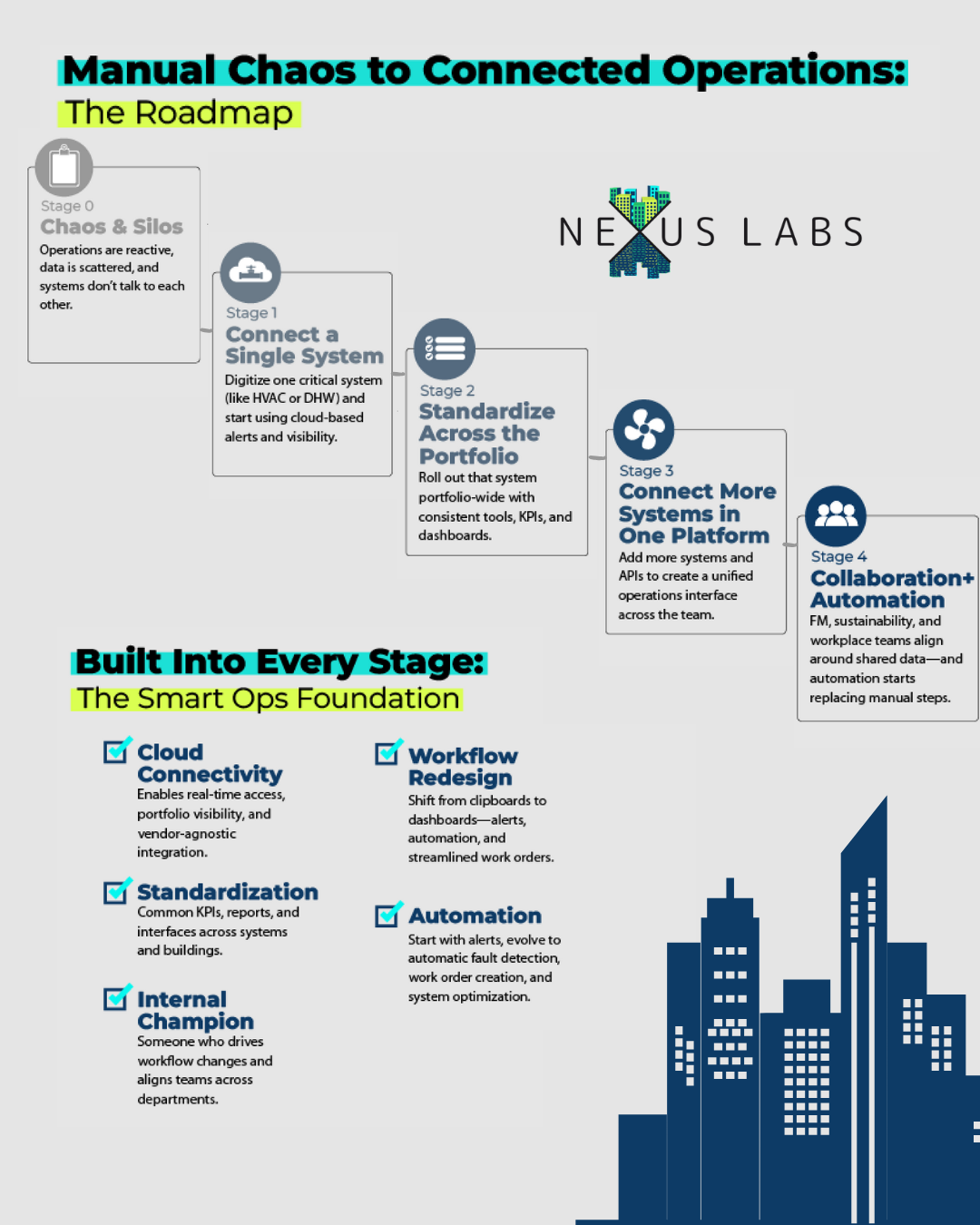 Manual Chaos to Connected Operations:
The Roadmap

NEXUS LABS

Stage 0
Chaos & Silos
Operations are reactive, data is scattered, and systems don't talk to each other.

Stage 1
Connect a Single System
Digitize one critical system (like HVAC or DHW) and start using cloud-based alerts and visibility.

Stage 2
Standardize Across the Portfolio
Roll out that system portfolio-wide with consistent tools, KPIs, and dashboards.

Stage 3
Connect More Systems in One Platform
Add more systems and APIs to create a unified operations interface across the team.

Stage 4
Collaboration+ Automation
FM, sustainability, and workplace teams align around shared data—and automation starts replacing manual steps.

Built Into Every Stage:
The Smart Ops Foundation

Cloud Connectivity
Enables real-time access, portfolio visibility, and vendor-agnostic integration.

Standardization
Common KPIs, reports, and interfaces across systems and buildings.

Internal Champion
Someone who drives workflow changes and aligns teams across departments.

Workflow Redesign
Shift from clipboards to dashboards—alerts, automation, and streamlined work orders.

Automation
Start with alerts, evolve to automatic fault detection, work order creation, and system optimization.